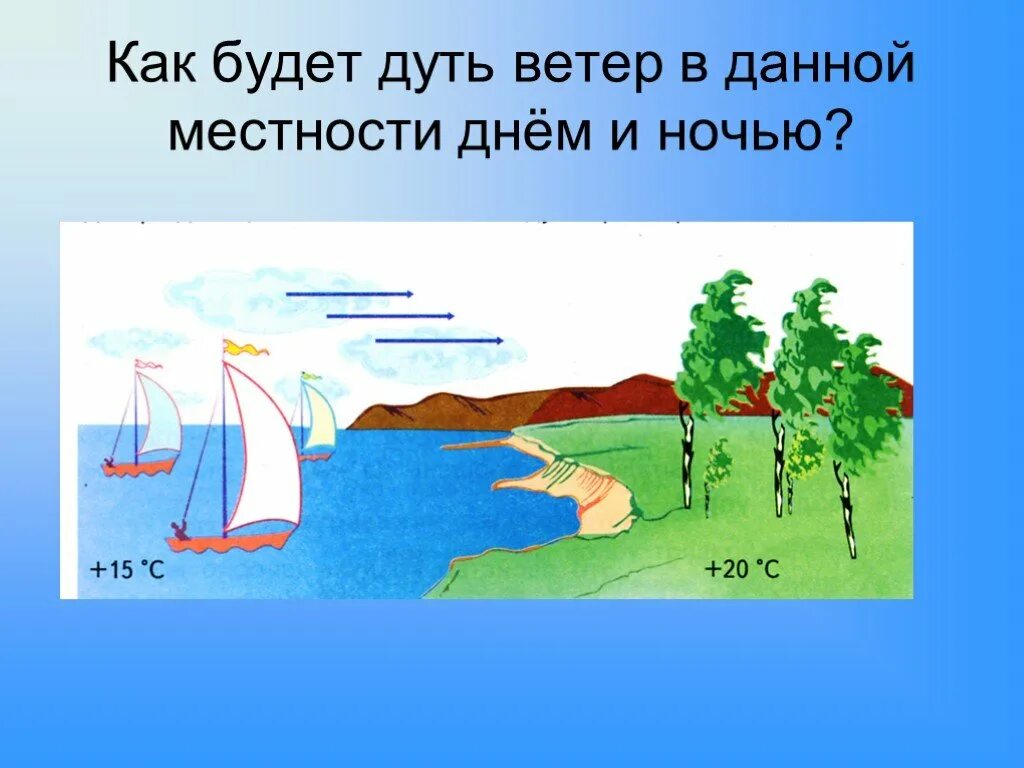 Как будет дуть ветер в данной местности днём и ночью?

+15 °C

+20 °C